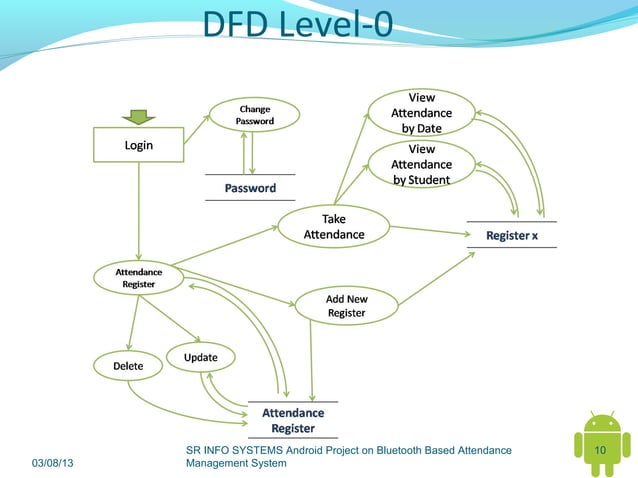 DFD Level-0

Login

Change Password

Password

View Attendance by Date

View Attendance by Student

Take Attendance

Register x

Attendance Register

Add New Register

Delete

Update

Attendance Register

03/08/13

SR INFO SYSTEMS Android Project on Bluetooth Based Attendance Management System

10